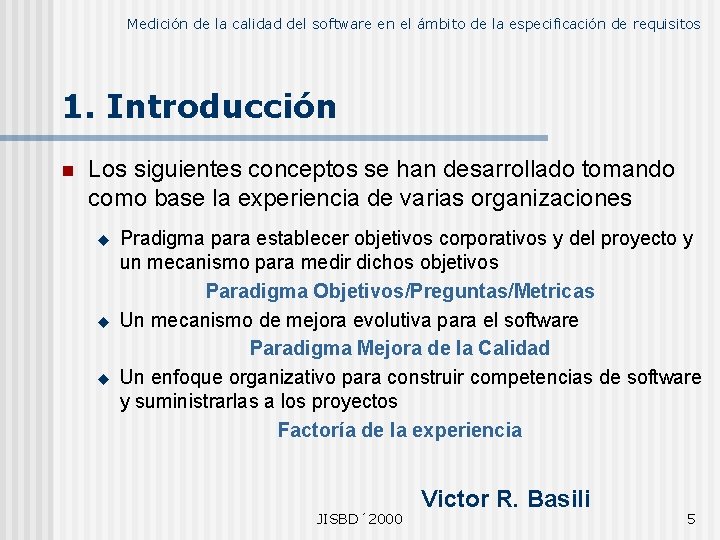 Medición de la calidad del software en el ámbito de la especificación de requisitos

1. Introducción

Los siguientes conceptos se han desarrollado tomando como base la experiencia de varias organizaciones

Pradigma para establecer objetivos corporativos y del proyecto y un mecanismo para medir dichos objetivos

Paradigma Objetivos/Preguntas/Metricas

Un mecanismo de mejora evolutiva para el software

Paradigma Mejora de la Calidad

Un enfoque organizativo para construir competencias de software y suministrarlas a los proyectos

Factoría de la experiencia

Victor R. Basili

JISBD´2000

5